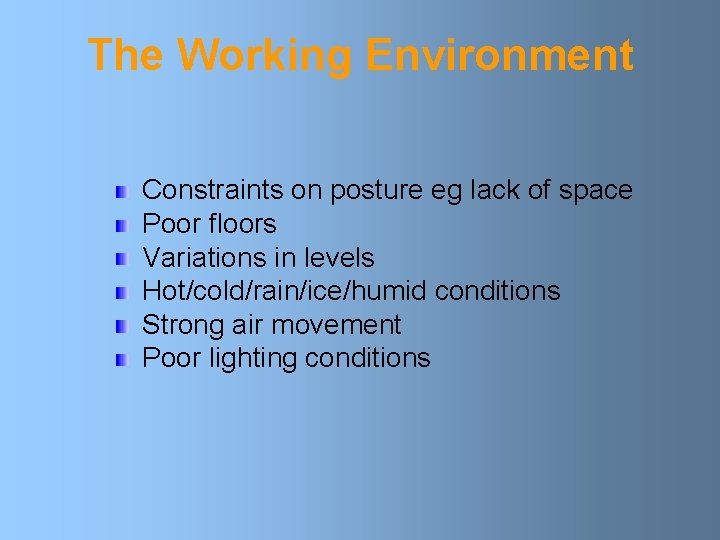 The Working Environment

- Constraints on posture eg lack of space
- Poor floors
- Variations in levels
- Hot/cold/rain/ice/humid conditions
- Strong air movement
- Poor lighting conditions